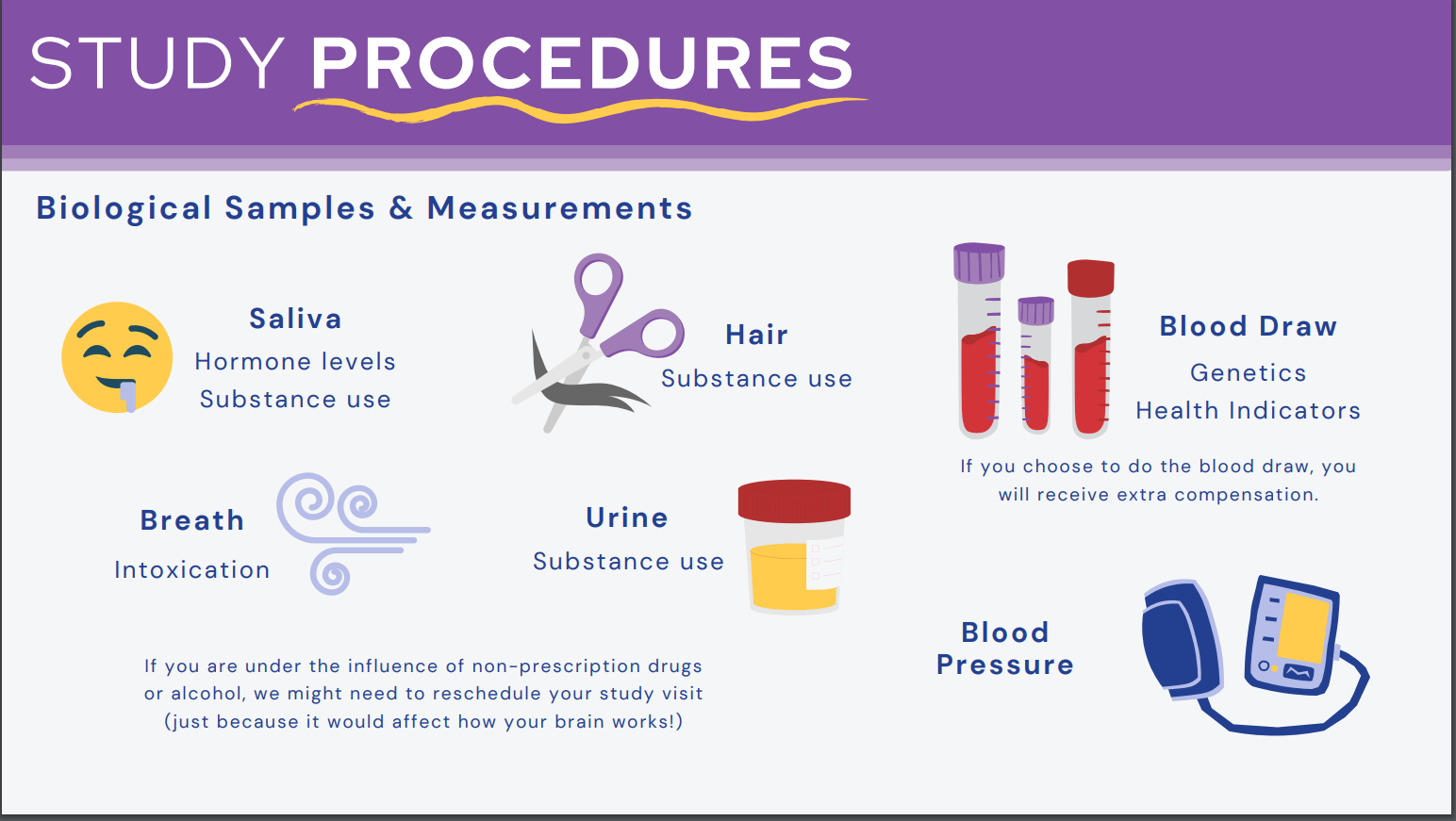 STUDY PROCEDURES

Biological Samples & Measurements

Saliva
Hormone levels
Substance use

Hair
Substance use

Blood Draw
Genetics
Health Indicators

If you choose to do the blood draw, you will receive extra compensation.

Breath
Intoxication

Urine
Substance use

Blood Pressure

If you are under the influence of non-prescription drugs or alcohol, we might need to reschedule your study visit (just because it would affect how your brain works!)